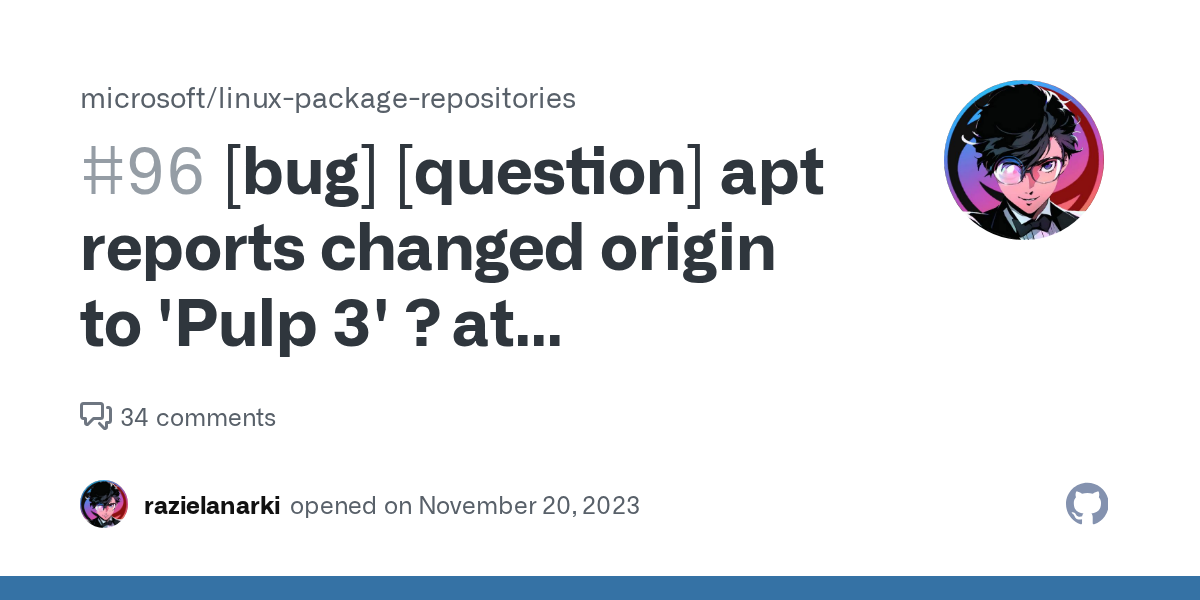 microsoft/linux-package-repositories

#96 [bug] [question] apt reports changed origin to 'Pulp 3' ? at...

34 comments

razielanarki opened on November 20, 2023